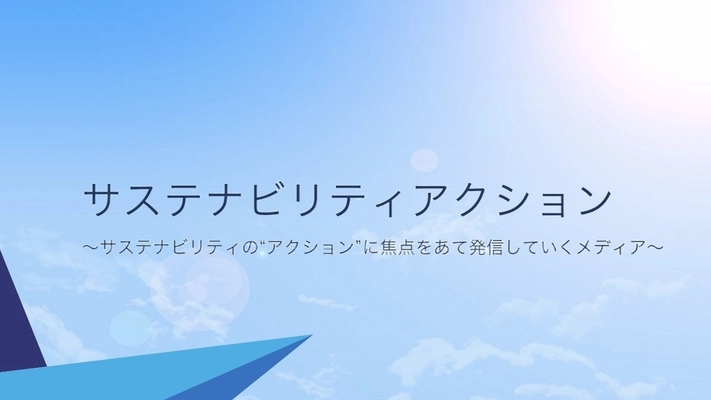 サステナビリティアクション

〜サステナビリティの“アクション”に焦点をあて発信していくメディア〜